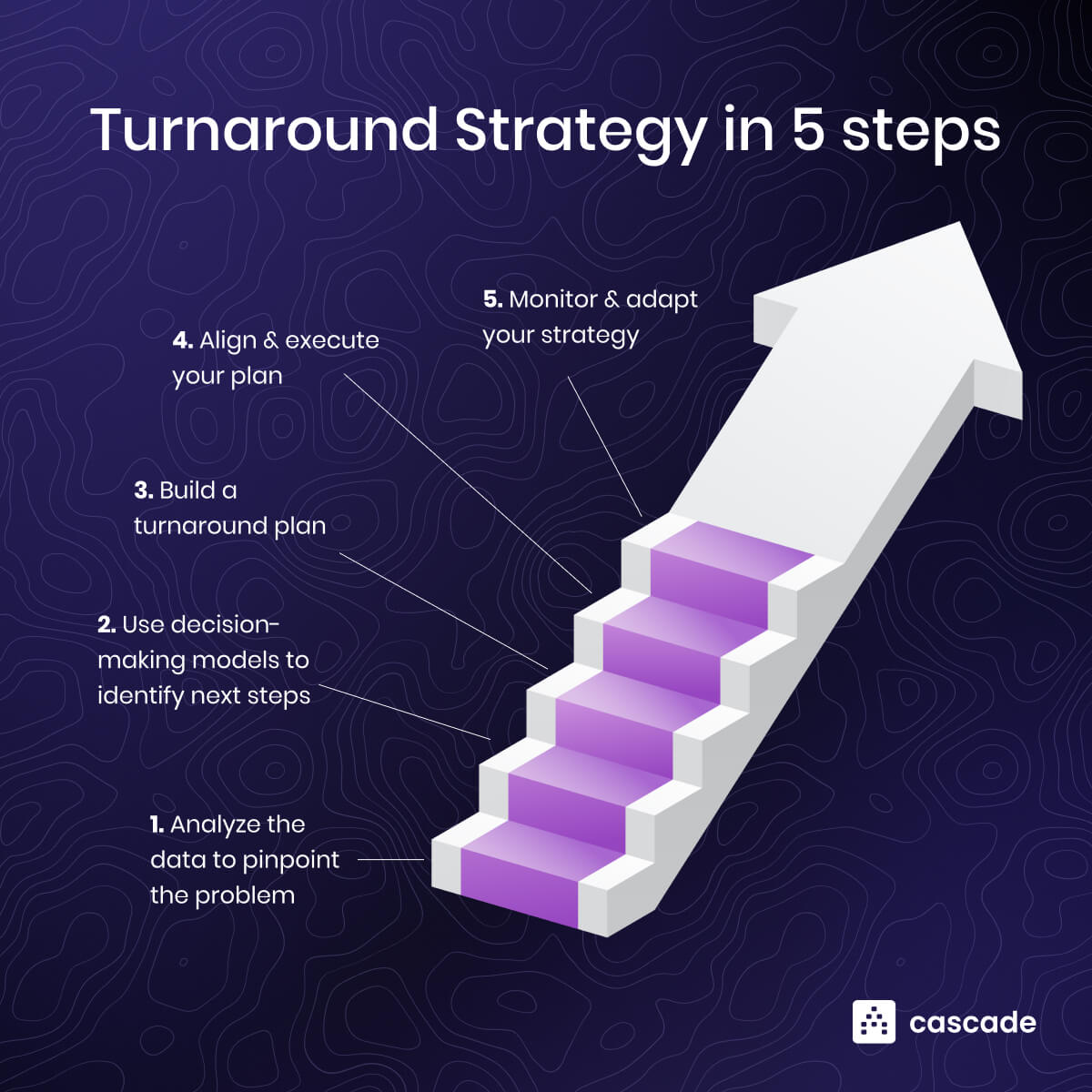 Turnaround Strategy in 5 steps

5. Monitor & adapt your strategy

4. Align & execute your plan

3. Build a turnaround plan

2. Use decision-making models to identify next steps

1. Analyze the data to pinpoint the problem

cascade